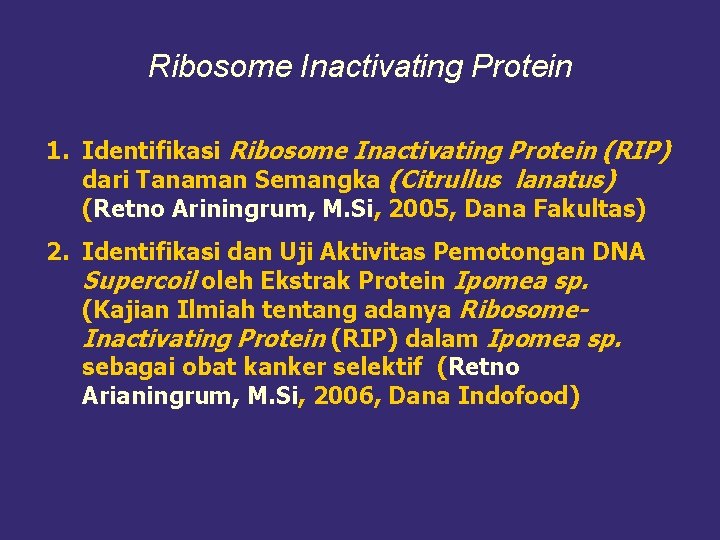 Ribosome Inactivating Protein

1. Identifikasi Ribosome Inactivating Protein (RIP) dari Tanaman Semangka (Citrullus lanatus) (Retno Ariningrum, M.Si, 2005, Dana Fakultas)

2. Identifikasi dan Uji Aktivitas Pemotongan DNA Supercoil oleh Ekstrak Protein Ipomea sp. (Kajian Ilmiah tentang adanya Ribosome-Inactivating Protein (RIP) dalam Ipomea sp. sebagai obat kanker selektif (Retno Arianingrum, M.Si, 2006, Dana Indofood)